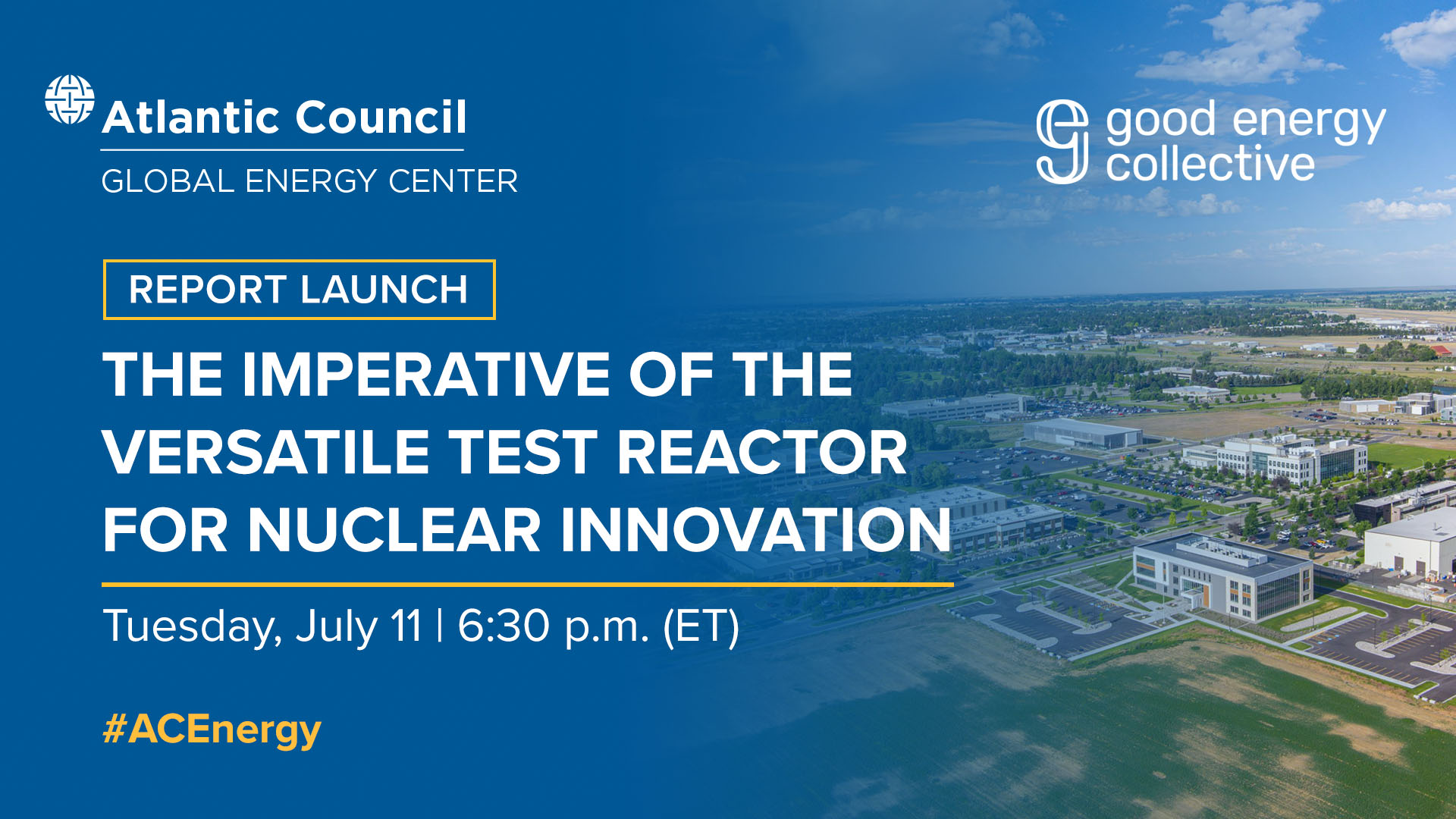 Atlantic Council
GLOBAL ENERGY CENTER

good energy collective

REPORT LAUNCH

THE IMPERATIVE OF THE VERSATILE TEST REACTOR FOR NUCLEAR INNOVATION

Tuesday, July 11 | 6:30 p.m. (ET)

#ACEnergy